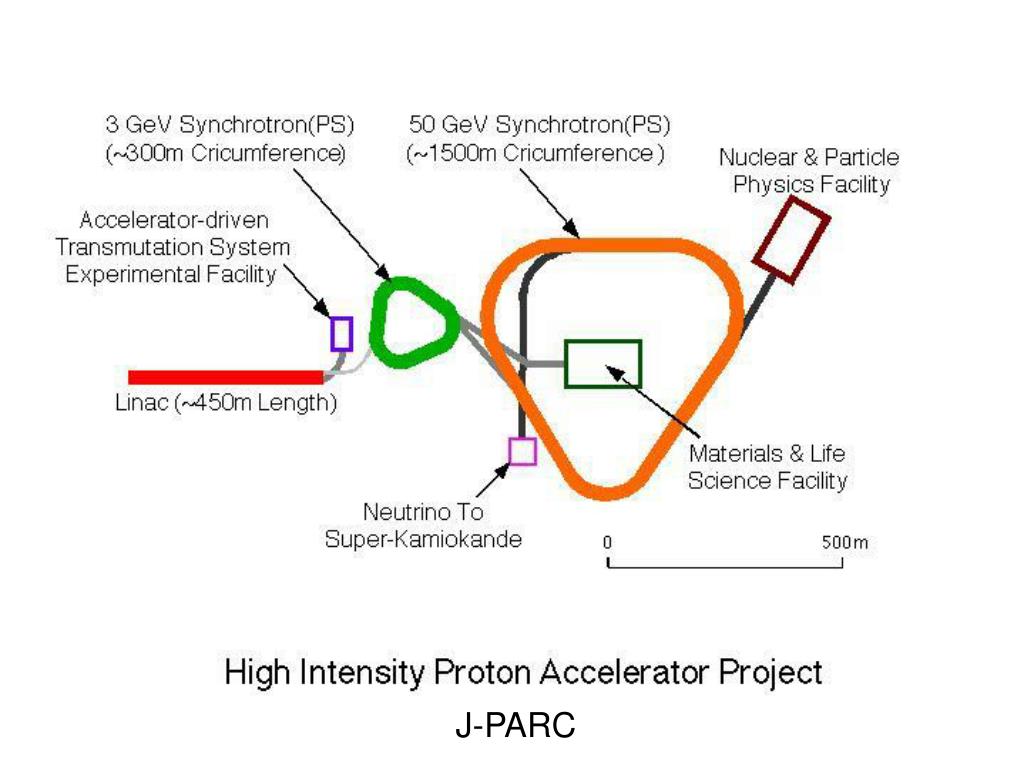 3 GeV Synchrotron(PS)
(~300m Cricumference)

50 GeV Synchrotron(PS)
(~1500m Cricumference)

Nuclear & Particle
Physics Facility

Accelerator-driven
Transmutation System
Experimental Facility

Linac (~450m Length)

Materials & Life
Science Facility

Neutrino To
Super-Kamiokande

0

500m

High Intensity Proton Accelerator Project

J-PARC